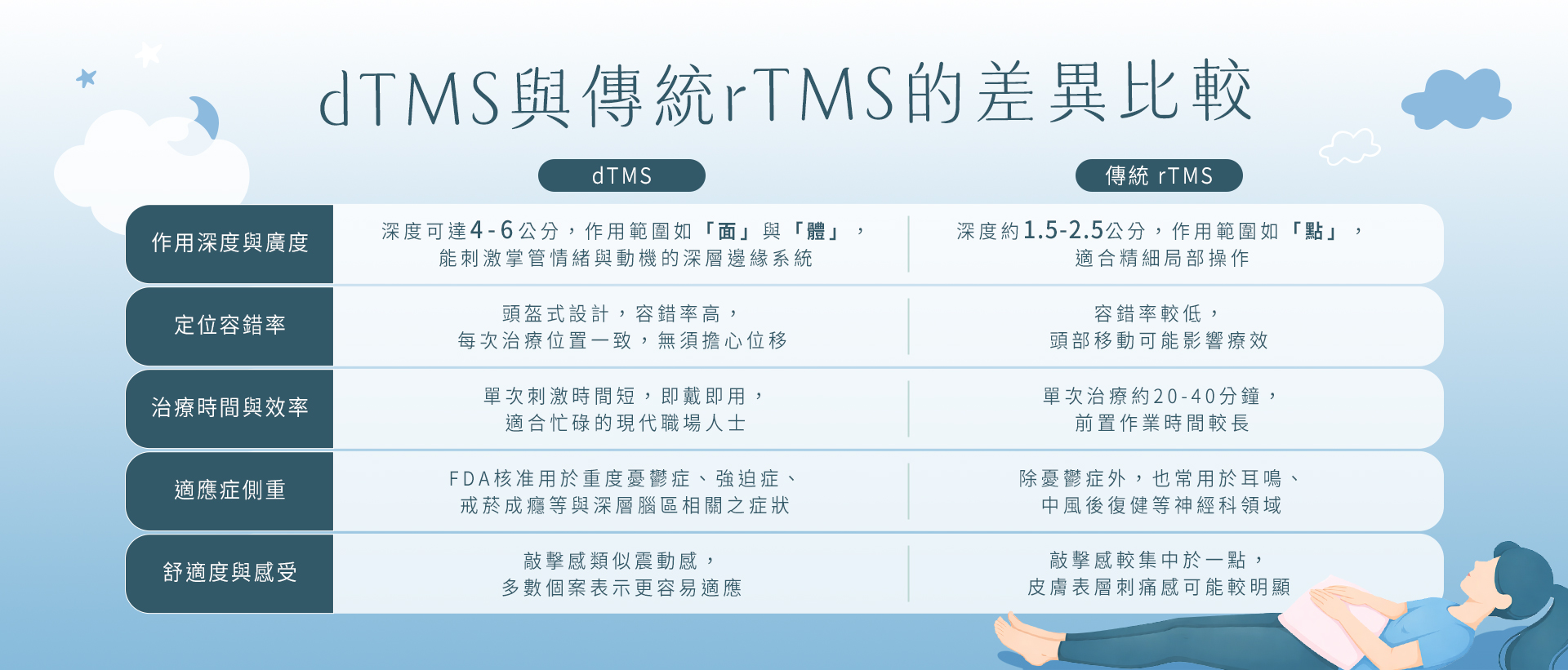 dTMS與傳統rTMS的差異比較

|  | dTMS | 傳統 rTMS |
|---|---|---|
| 作用深度與廣度 | 深度可達4-6公分，作用範圍如「面」與「體」，能刺激掌管情緒與動機的深層邊緣系統 | 深度約1.5-2.5公分，作用範圍如「點」，適合精細局部操作 |
| 定位容錯率 | 頭盔式設計，容錯率高，每次治療位置一致，無須擔心位移 | 容錯率較低，頭部移動可能影響療效 |
| 治療時間與效率 | 單次刺激時間短，即戴即用，適合忙碌的現代職場人士 | 單次治療約20-40分鐘，前置作業時間較長 |
| 適應症側重 | FDA核准用於重度憂鬱症、強迫症、戒菸成癮等與深層腦區相關之症狀 | 除憂鬱症外，也常用於耳鳴、中風後復健等神經科領域 |
| 舒適度與感受 | 敲擊感類似震動感，多數個案表示更容易適應 | 敲擊感較集中於一點，皮膚表層刺痛感可能較明顯 |